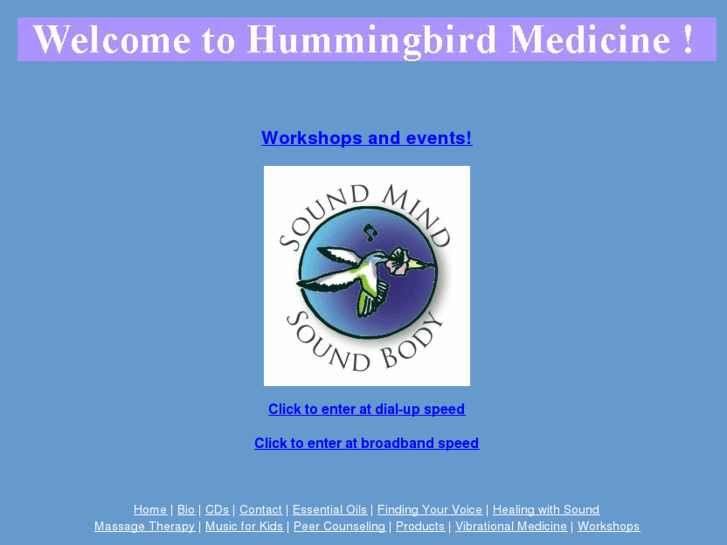 Welcome to Hummingbird Medicine !

Workshops and events!

SOUND MIND
SOUND BODY

Click to enter at dial-up speed

Click to enter at broadband speed

Home | Bio | CDs | Contact | Essential Oils | Finding Your Voice | Healing with Sound
Massage Therapy | Music for Kids | Peer Counseling | Products | Vibrational Medicine | Workshops